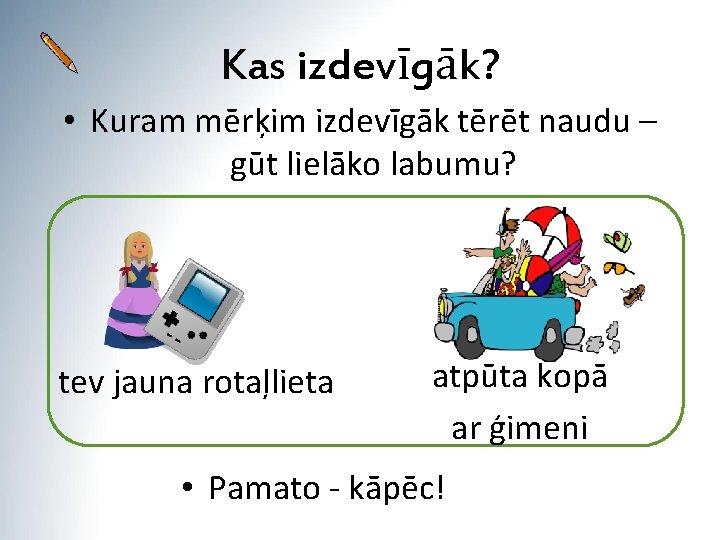 Kas izdevīgāk?

• Kuram mērķim izdevīgāk tērēt naudu – gūt lielāko labumu?

tev jauna rotaļlieta

atpūta kopā ar ģimeni

• Pamato - kāpēc!